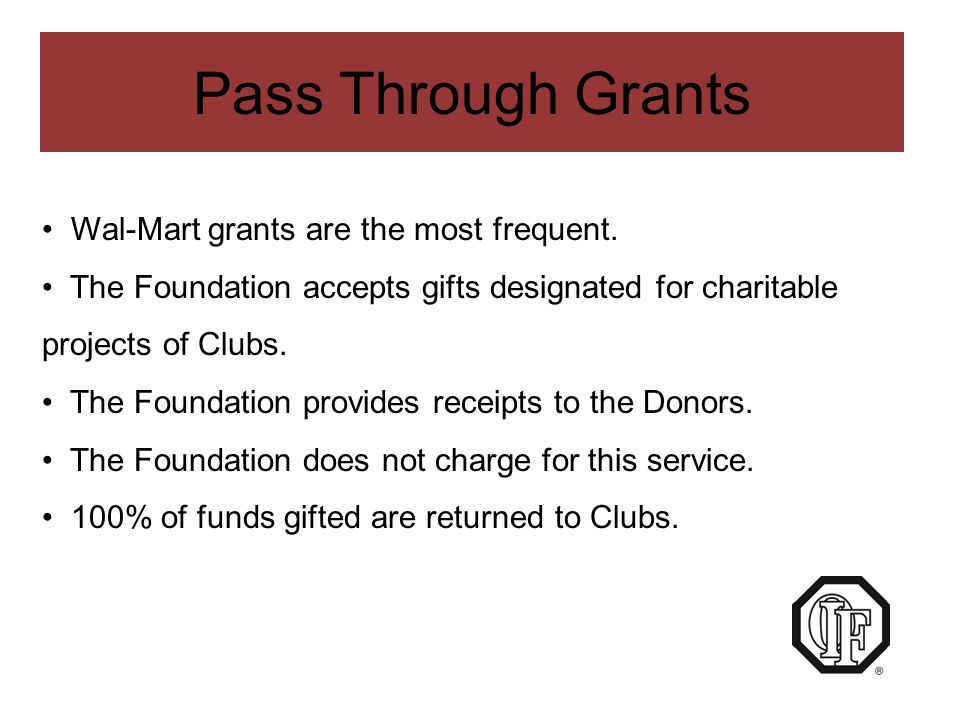 Pass Through Grants

• Wal-Mart grants are the most frequent.

• The Foundation accepts gifts designated for charitable projects of Clubs.

• The Foundation provides receipts to the Donors.

• The Foundation does not charge for this service.

• 100% of funds gifted are returned to Clubs.

OIF
®